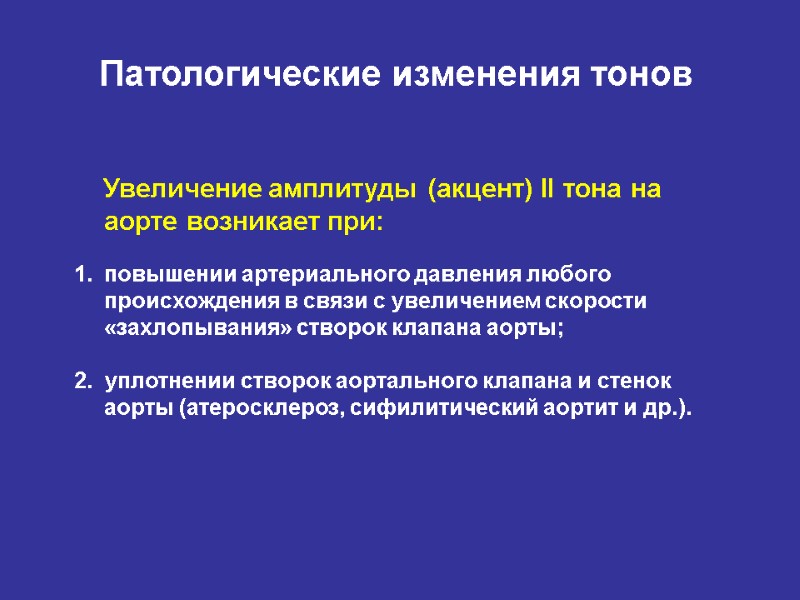 Патологические изменения тонов

Увеличение амплитуды (акцент) II тона на аорте возникает при:

1. повышении артериального давления любого происхождения в связи с увеличением скорости «захлопывания» створок клапана аорты;

2. уплотнении створок аортального клапана и стенок аорты (атеросклероз, сифилитический аортит и др.).